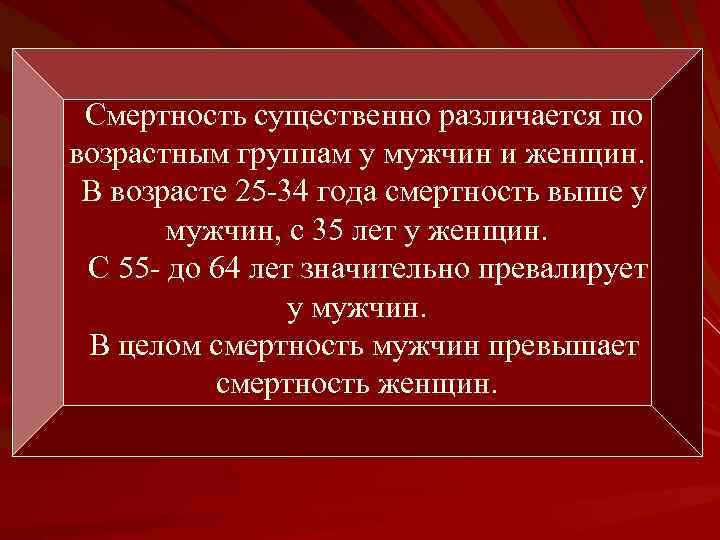 Смертность существенно различается по возрастным группам у мужчин и женщин.

В возрасте 25-34 года смертность выше у мужчин, с 35 лет у женщин.

С 55- до 64 лет значительно превалирует у мужчин.

В целом смертность мужчин превышает смертность женщин.